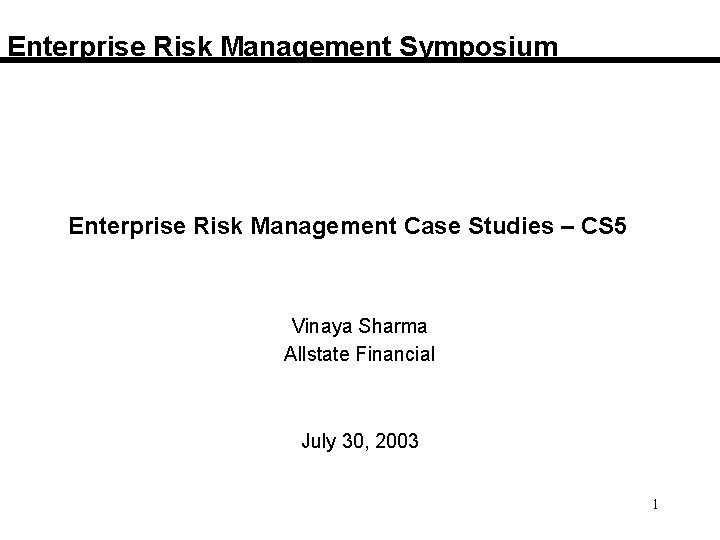 Enterprise Risk Management Symposium

Enterprise Risk Management Case Studies – CS5

Vinaya Sharma
Allstate Financial

July 30, 2003

1